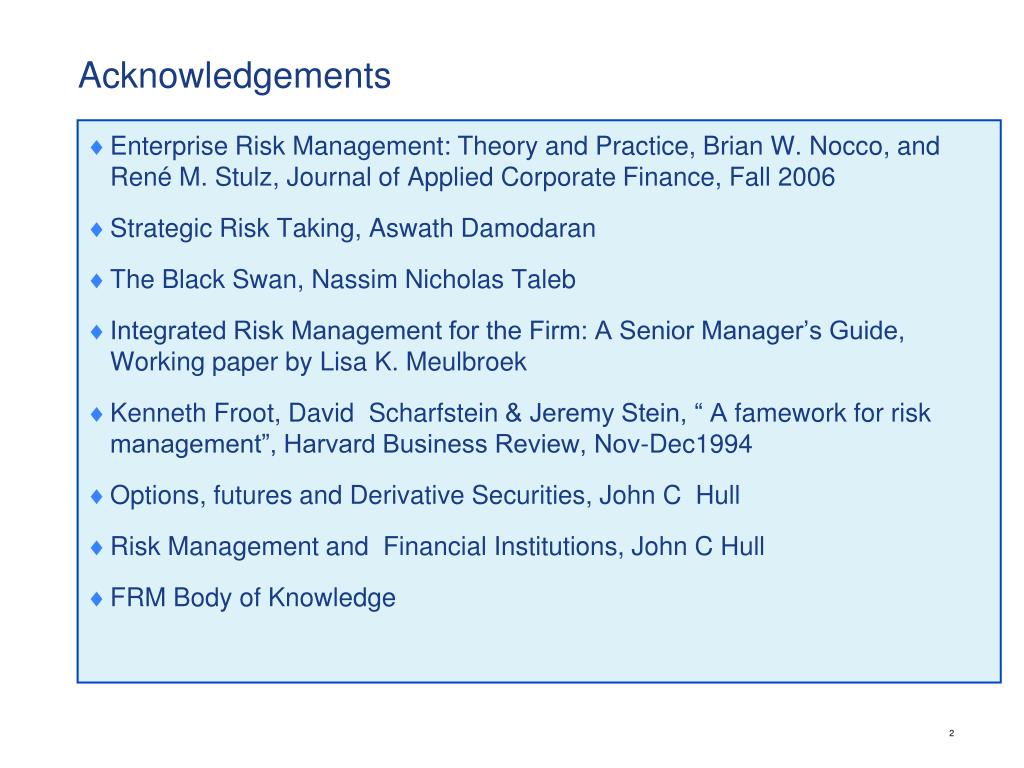 Acknowledgements

♦ Enterprise Risk Management: Theory and Practice, Brian W. Nocco, and René M. Stulz, Journal of Applied Corporate Finance, Fall 2006

♦ Strategic Risk Taking, Aswath Damodaran

♦ The Black Swan, Nassim Nicholas Taleb

♦ Integrated Risk Management for the Firm: A Senior Manager's Guide, Working paper by Lisa K. Meulbroek

♦ Kenneth Froot, David Scharfstein & Jeremy Stein, " A famework for risk management", Harvard Business Review, Nov-Dec1994

♦ Options, futures and Derivative Securities, John C Hull

♦ Risk Management and Financial Institutions, John C Hull

♦ FRM Body of Knowledge

2